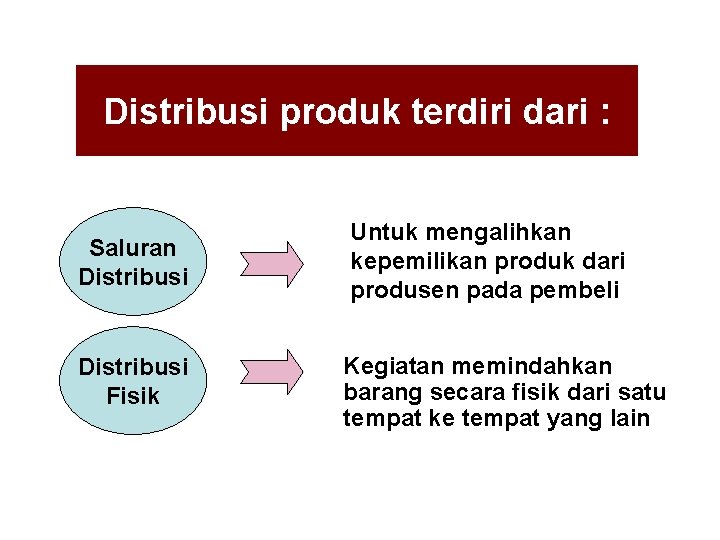 Distribusi produk terdiri dari :

Saluran Distribusi

Untuk mengalihkan kepemilikan produk dari produsen pada pembeli

Distribusi Fisik

Kegiatan memindahkan barang secara fisik dari satu tempat ke tempat yang lain